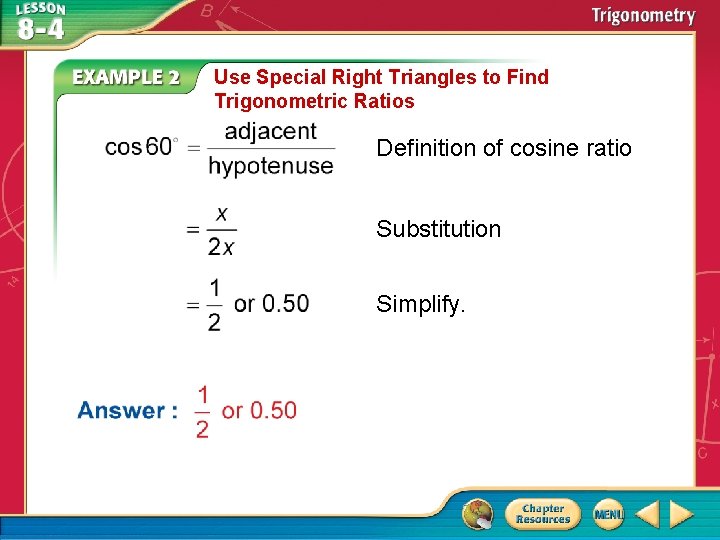 LESSON 8-4

Trigonometry

EXAMPLE 2 Use Special Right Triangles to Find Trigonometric Ratios

$\cos 60^\circ = \frac{\text{adjacent}}{\text{hypotenuse}}$ Definition of cosine ratio

$= \frac{x}{2x}$ Substitution

$= \frac{1}{2}$ or 0.50 Simplify.

Answer : $\frac{1}{2}$ or 0.50

Chapter Resources

MENU